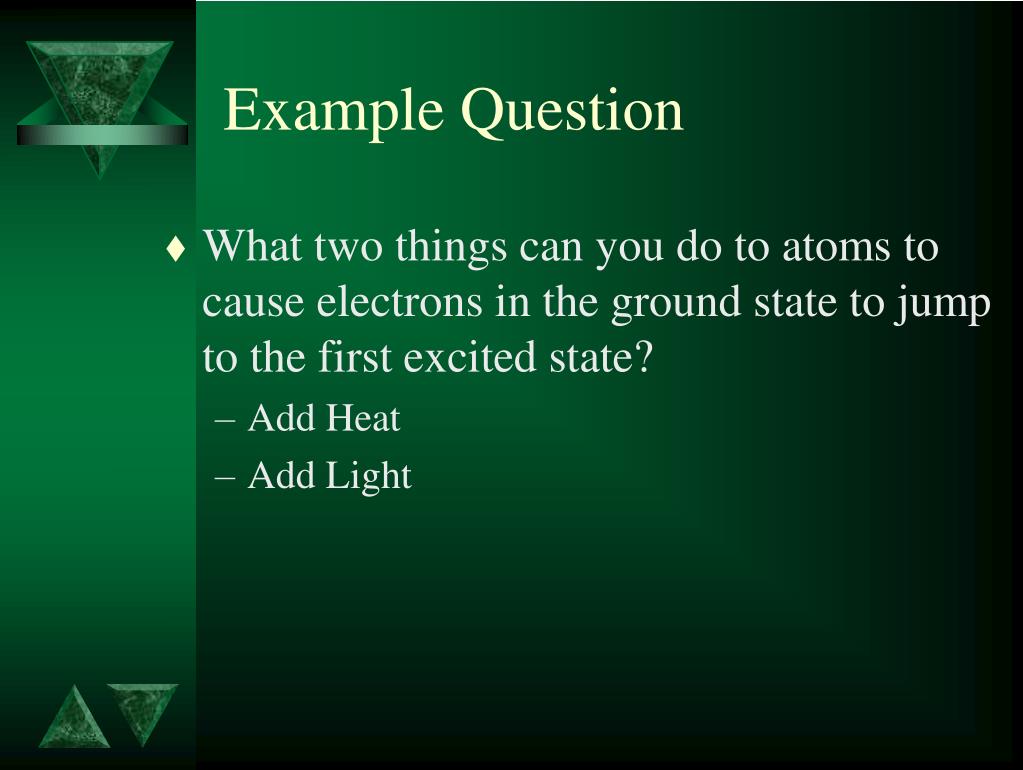 Example Question

♦ What two things can you do to atoms to cause electrons in the ground state to jump to the first excited state?

– Add Heat
– Add Light